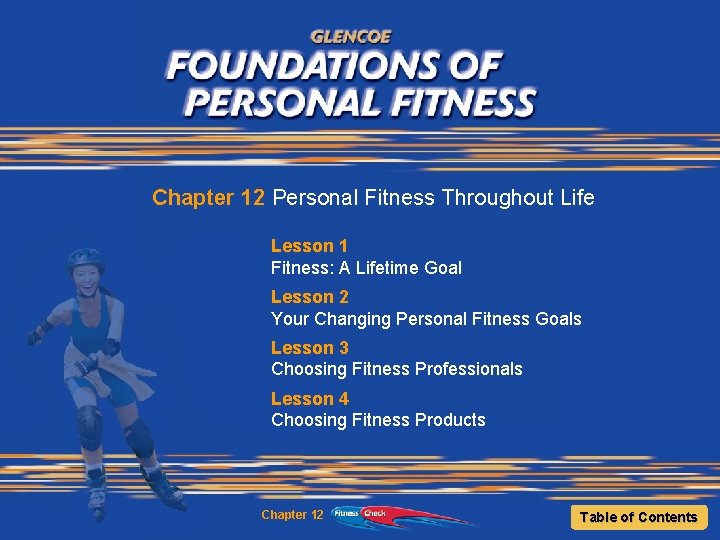 GLENCOE
FOUNDATIONS OF PERSONAL FITNESS

Chapter 12 Personal Fitness Throughout Life

Lesson 1
Fitness: A Lifetime Goal

Lesson 2
Your Changing Personal Fitness Goals

Lesson 3
Choosing Fitness Professionals

Lesson 4
Choosing Fitness Products

Chapter 12 Fitness Check

Table of Contents